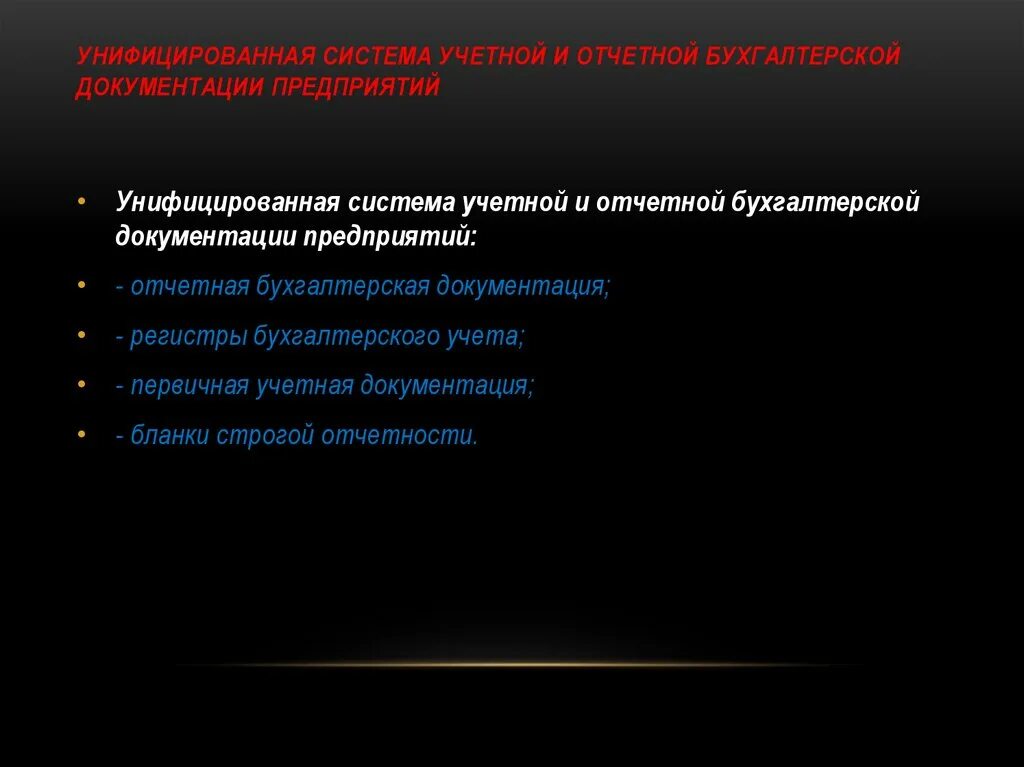 УНИФИЦИРОВАННАЯ СИСТЕМА УЧЕТНОЙ И ОТЧЕТНОЙ БУХГАЛТЕРСКОЙ ДОКУМЕНТАЦИИ ПРЕДПРИЯТИЙ

• Унифицированная система учетной и отчетной бухгалтерской документации предприятий:

• - отчетная бухгалтерская документация;

• - регистры бухгалтерского учета;

• - первичная учетная документация;

• - бланки строгой отчетности.